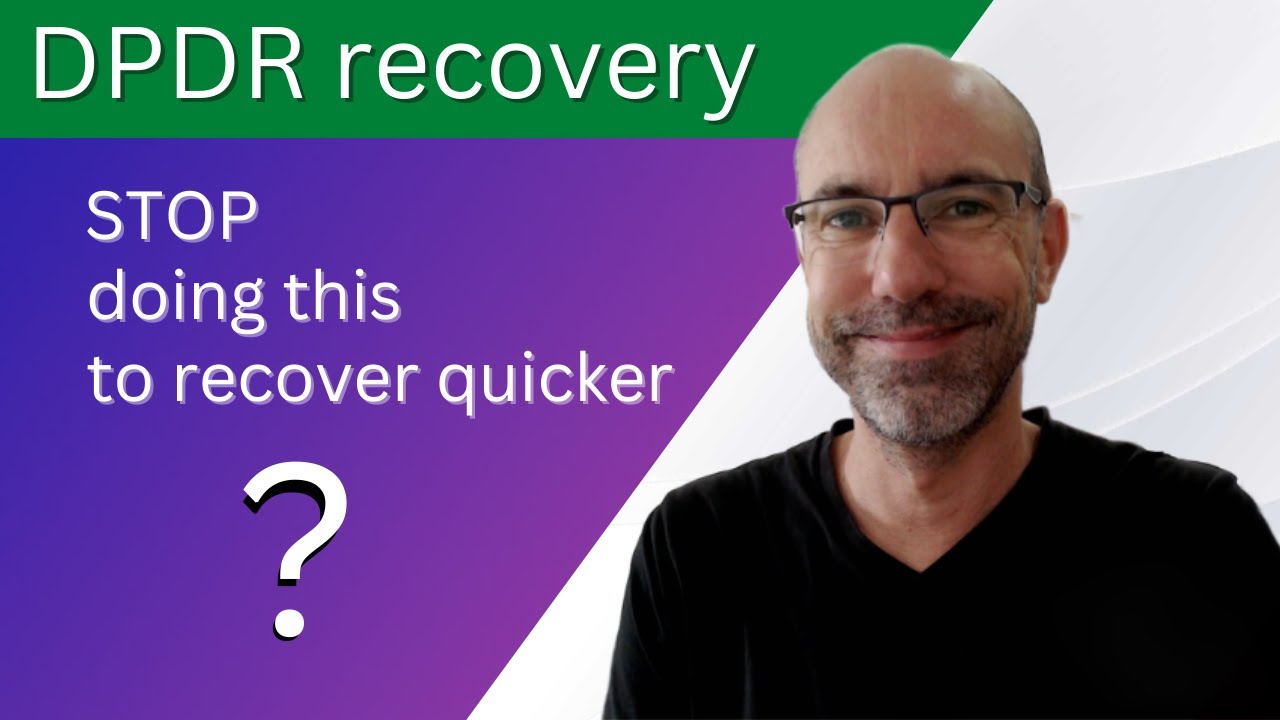 DPDR recovery

STOP
doing this
to recover quicker

?